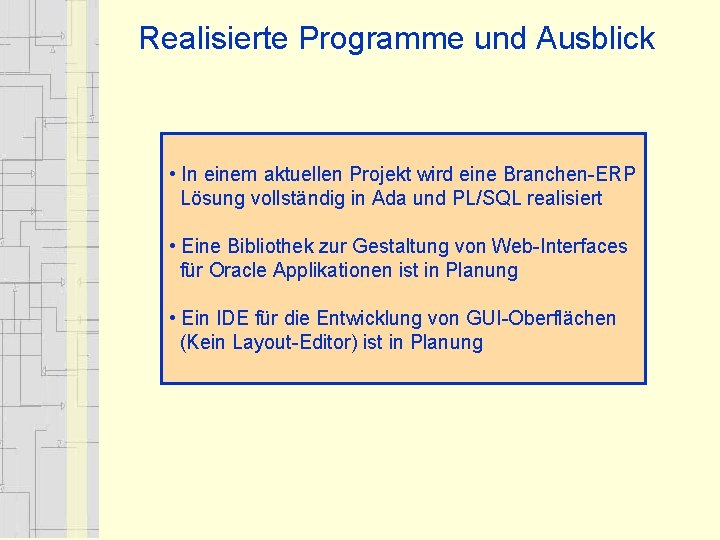 Realisierte Programme und Ausblick

• In einem aktuellen Projekt wird eine Branchen-ERP Lösung vollständig in Ada und PL/SQL realisiert

• Eine Bibliothek zur Gestaltung von Web-Interfaces für Oracle Applikationen ist in Planung

• Ein IDE für die Entwicklung von GUI-Oberflächen (Kein Layout-Editor) ist in Planung